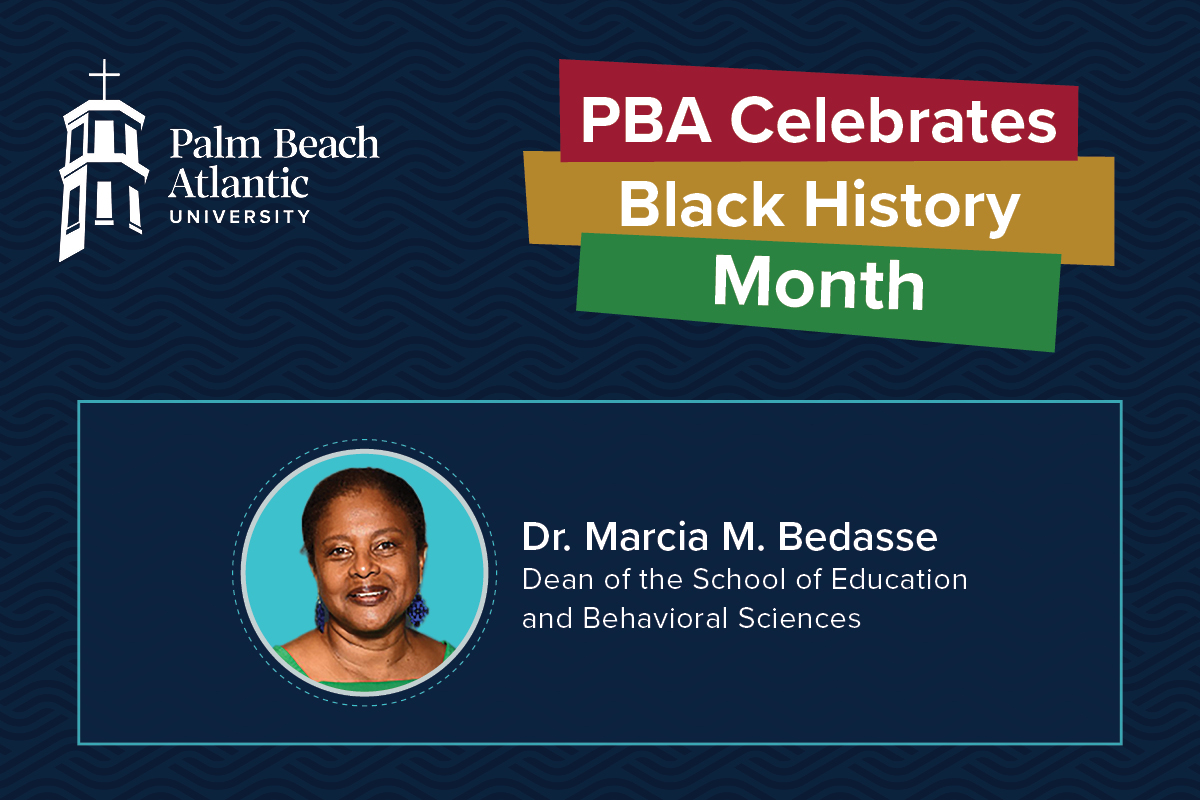 Palm Beach Atlantic UNIVERSITY

PBA Celebrates Black History Month

Dr. Marcia M. Bedasse
Dean of the School of Education and Behavioral Sciences